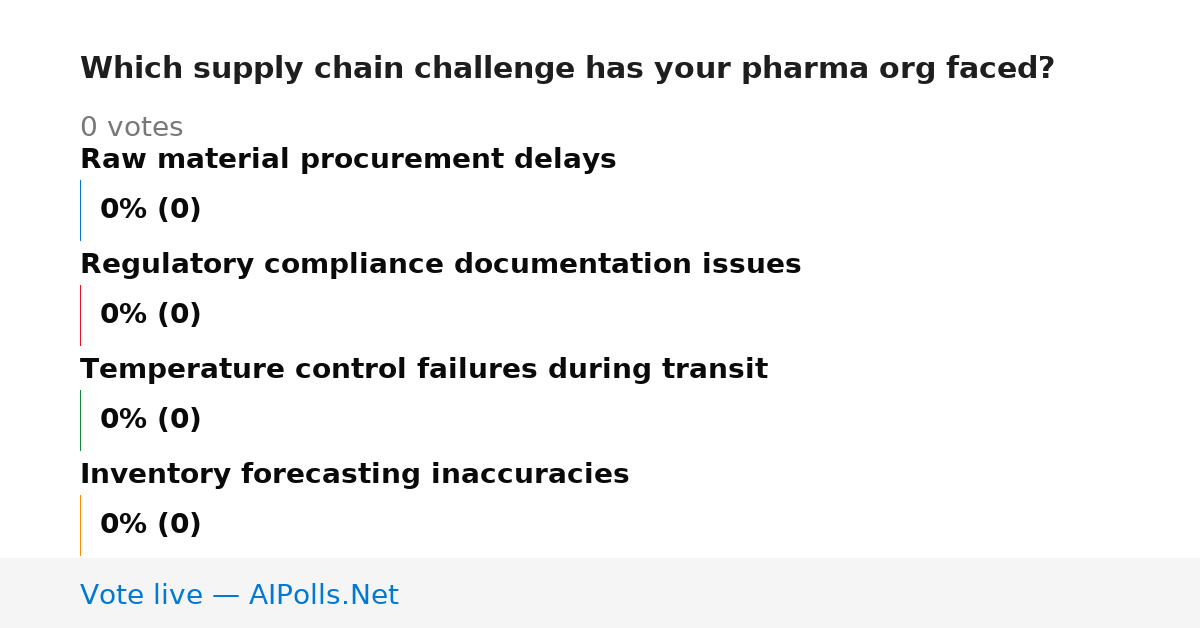 Which supply chain challenge has your pharma org faced?

0 votes

Raw material procurement delays

0% (0)

Regulatory compliance documentation issues

0% (0)

Temperature control failures during transit

0% (0)

Inventory forecasting inaccuracies

0% (0)

Vote live — AIPolls.Net